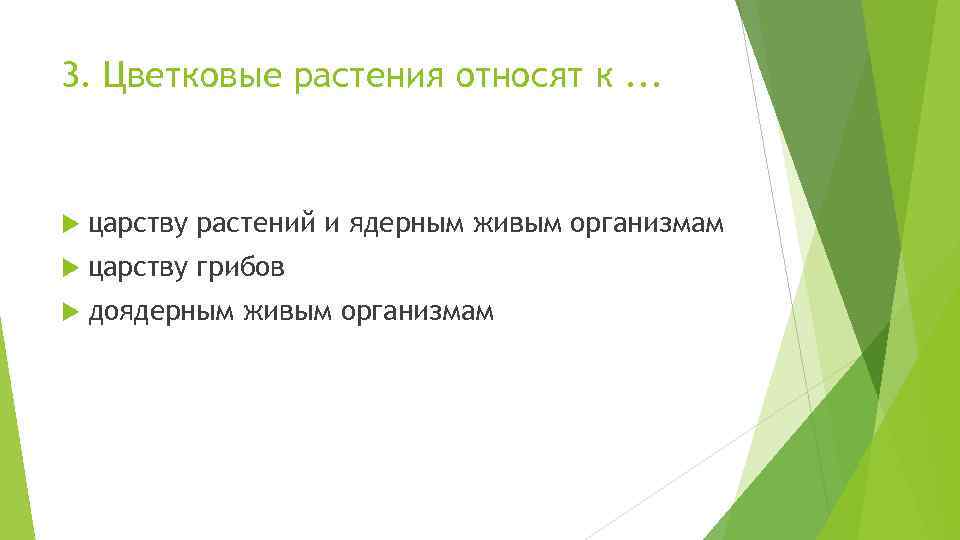 3. Цветковые растения относят к ...

царству растений и ядерным живым организмам

царству грибов

доядерным живым организмам